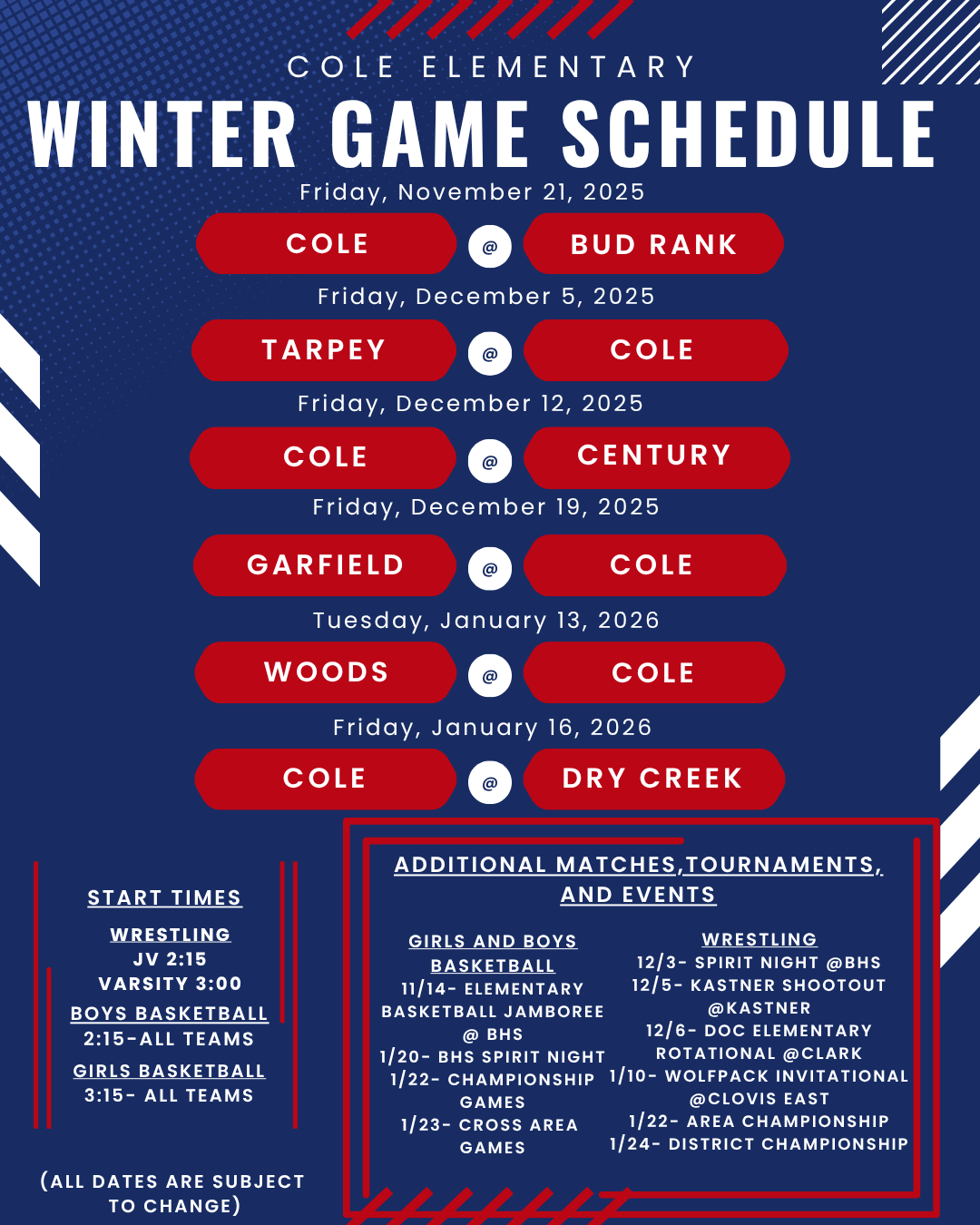 COLE ELEMENTARY

WINTER GAME SCHEDULE

Friday, November 21, 2025

COLE @ BUD RANK

Friday, December 5, 2025

TARPEY @ COLE

Friday, December 12, 2025

COLE @ CENTURY

Friday, December 19, 2025

GARFIELD @ COLE

Tuesday, January 13, 2026

WOODS @ COLE

Friday, January 16, 2026

COLE @ DRY CREEK

START TIMES

WRESTLING
JV 2:15
VARSITY 3:00

BOYS BASKETBALL
2:15-ALL TEAMS

GIRLS BASKETBALL
3:15- ALL TEAMS

(ALL DATES ARE SUBJECT TO CHANGE)

ADDITIONAL MATCHES,TOURNAMENTS, AND EVENTS

GIRLS AND BOYS BASKETBALL
11/14- ELEMENTARY BASKETBALL JAMBOREE @ BHS
1/20- BHS SPIRIT NIGHT
1/22- CHAMPIONSHIP GAMES
1/23- CROSS AREA GAMES

WRESTLING
12/3- SPIRIT NIGHT @BHS
12/5- KASTNER SHOOTOUT @KASTNER
12/6- DOC ELEMENTARY ROTATIONAL @CLARK
1/10- WOLFPACK INVITATIONAL @CLOVIS EAST
1/22- AREA CHAMPIONSHIP
1/24- DISTRICT CHAMPIONSHIP